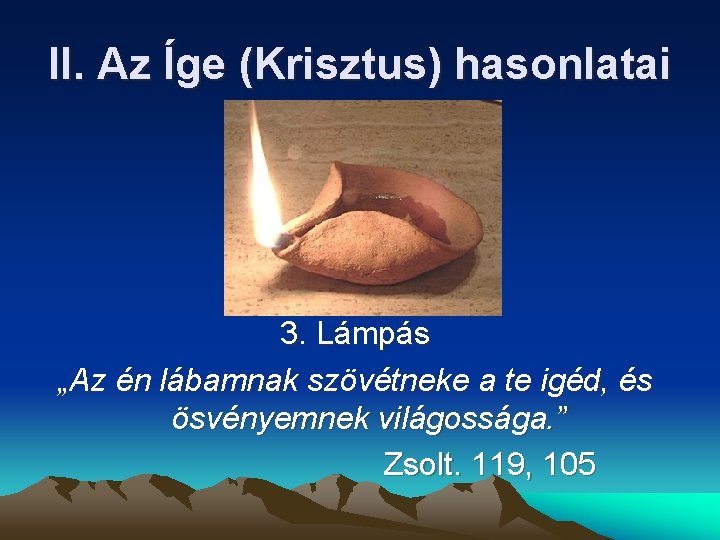 II. Az Íge (Krisztus) hasonlatai

3. Lámpás

„Az én lábamnak szövétneke a te igéd, és ösvényemnek világossága.”

Zsolt. 119, 105